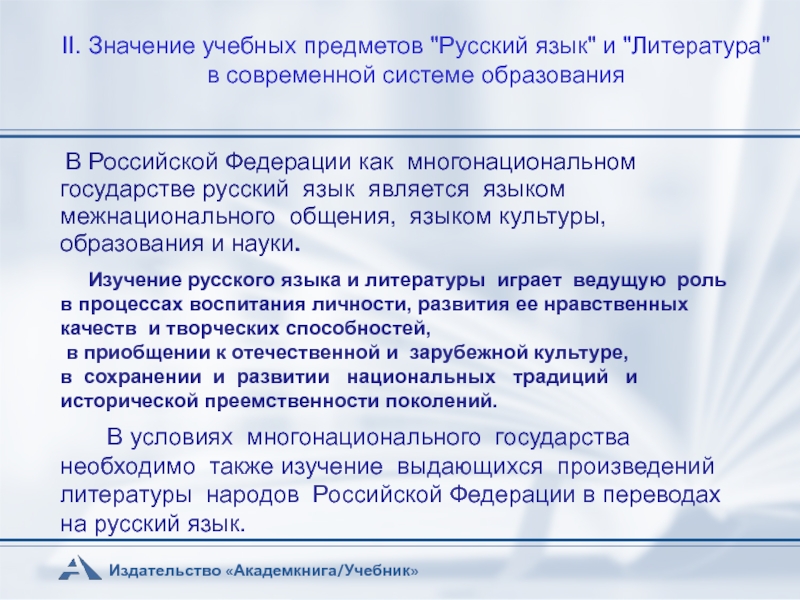 II. Значение учебных предметов "Русский язык" и "Литература" в современной системе образования

В Российской Федерации как многонациональном государстве русский язык является языком межнационального общения, языком культуры, образования и науки.

Изучение русского языка и литературы играет ведущую роль в процессах воспитания личности, развития ее нравственных качеств и творческих способностей, в приобщении к отечественной и зарубежной культуре, в сохранении и развитии национальных традиций и исторической преемственности поколений.

В условиях многонационального государства необходимо также изучение выдающихся произведений литературы народов Российской Федерации в переводах на русский язык.

Издательство «Академкнига/Учебник»